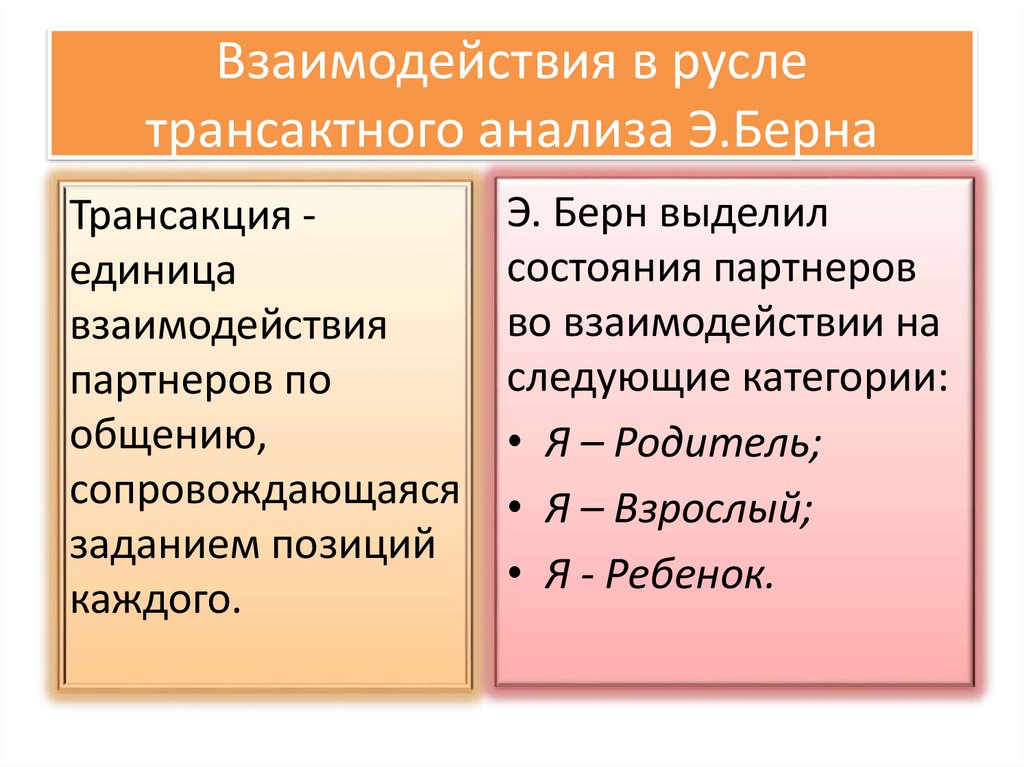 Взаимодействия в русле трансактного анализа Э.Берна

Трансакция - единица взаимодействия партнеров по общению, сопровождающаяся заданием позиций каждого.

Э. Берн выделил состояния партнеров во взаимодействии на следующие категории:

• Я – Родитель;
• Я – Взрослый;
• Я - Ребенок.